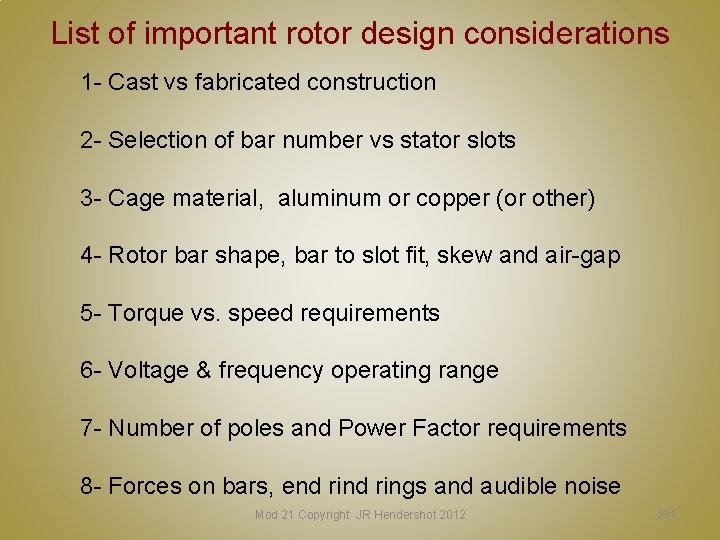 List of important rotor design considerations

1- Cast vs fabricated construction

2- Selection of bar number vs stator slots

3- Cage material, aluminum or copper (or other)

4- Rotor bar shape, bar to slot fit, skew and air-gap

5- Torque vs. speed requirements

6- Voltage & frequency operating range

7- Number of poles and Power Factor requirements

8- Forces on bars, end rind rings and audible noise

Mod 21 Copyright: JR Hendershot 2012

201